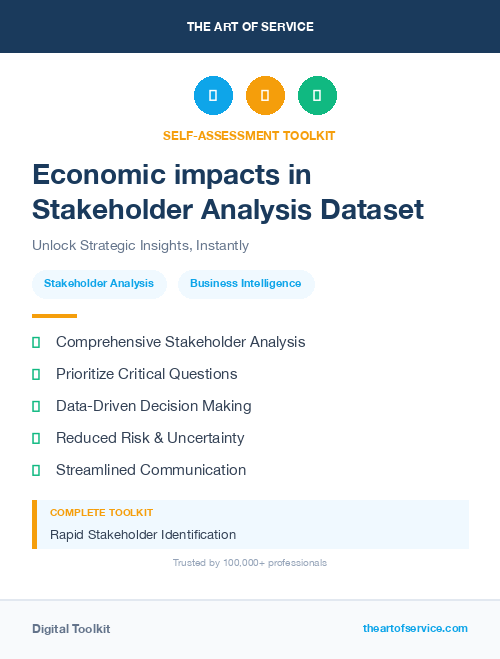 THE ART OF SERVICE

SELF-ASSESSMENT TOOLKIT

Economic impacts in Stakeholder Analysis Dataset

Unlock Strategic Insights, Instantly

Stakeholder Analysis

Business Intelligence

Comprehensive Stakeholder Analysis

Prioritize Critical Questions

Data-Driven Decision Making

Reduced Risk & Uncertainty

Streamlined Communication

COMPLETE TOOLKIT

Rapid Stakeholder Identification

Trusted by 100,000+ professionals

Digital Toolkit

theartofservice.com